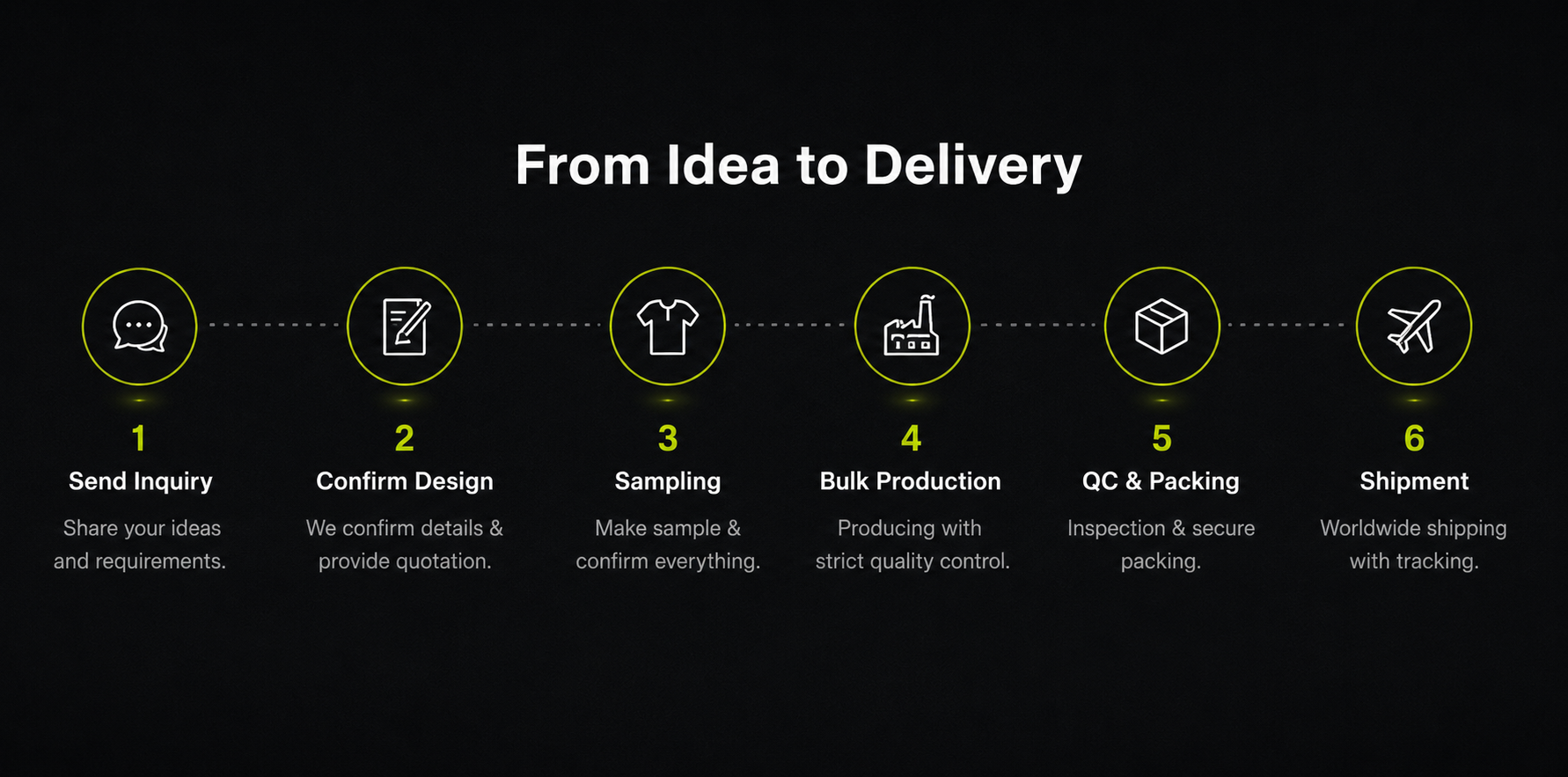 From Idea to Delivery

1
Send Inquiry
Share your ideas and requirements.

2
Confirm Design
We confirm details & provide quotation.

3
Sampling
Make sample & confirm everything.

4
Bulk Production
Producing with strict quality control.

5
QC & Packing
Inspection & secure packing.

6
Shipment
Worldwide shipping with tracking.